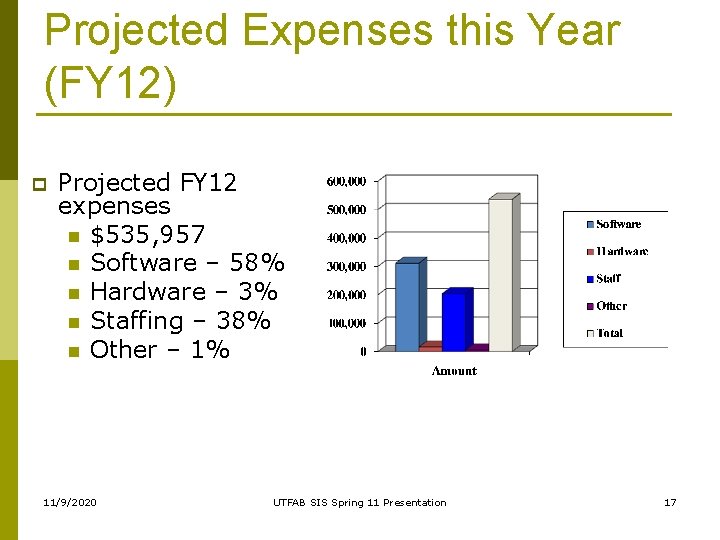 Projected Expenses this Year (FY12)

Projected FY12 expenses
$535,957
Software – 58%
Hardware – 3%
Staffing – 38%
Other – 1%

600,000
500,000
400,000
300,000
200,000
100,000
0
Amount

Software
Hardware
Staff
Other
Total

11/9/2020
UTFAB SIS Spring 11 Presentation
17